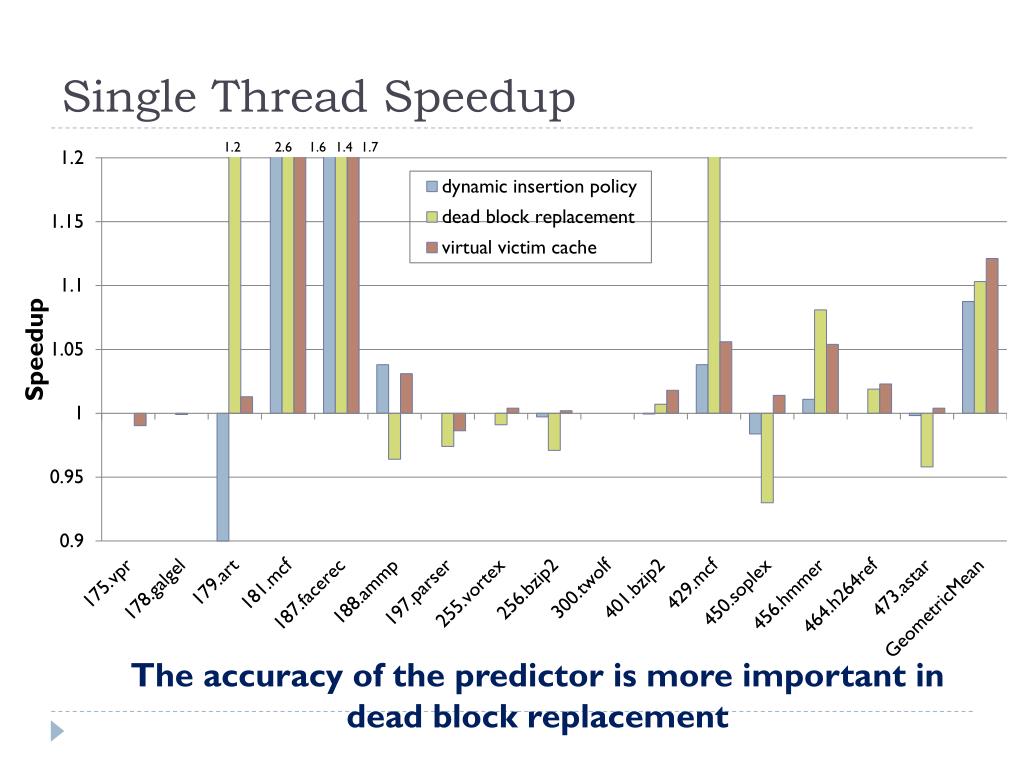 Single Thread Speedup

1.2 2.6 1.6 1.4 1.7

1.2
1.15
1.1
1.05
1
0.95
0.9

Speedup

dynamic insertion policy
dead block replacement
virtual victim cache

175.vpr
178.galgel
179.art
181.mcf
187.facerec
188.ammp
197.parser
255.vortex
256.bzip2
300.twolf
401.bzip2
429.mcf
450.soplex
456.hmmer
464.h264ref
473.astar
GeometricMean

The accuracy of the predictor is more important in dead block replacement